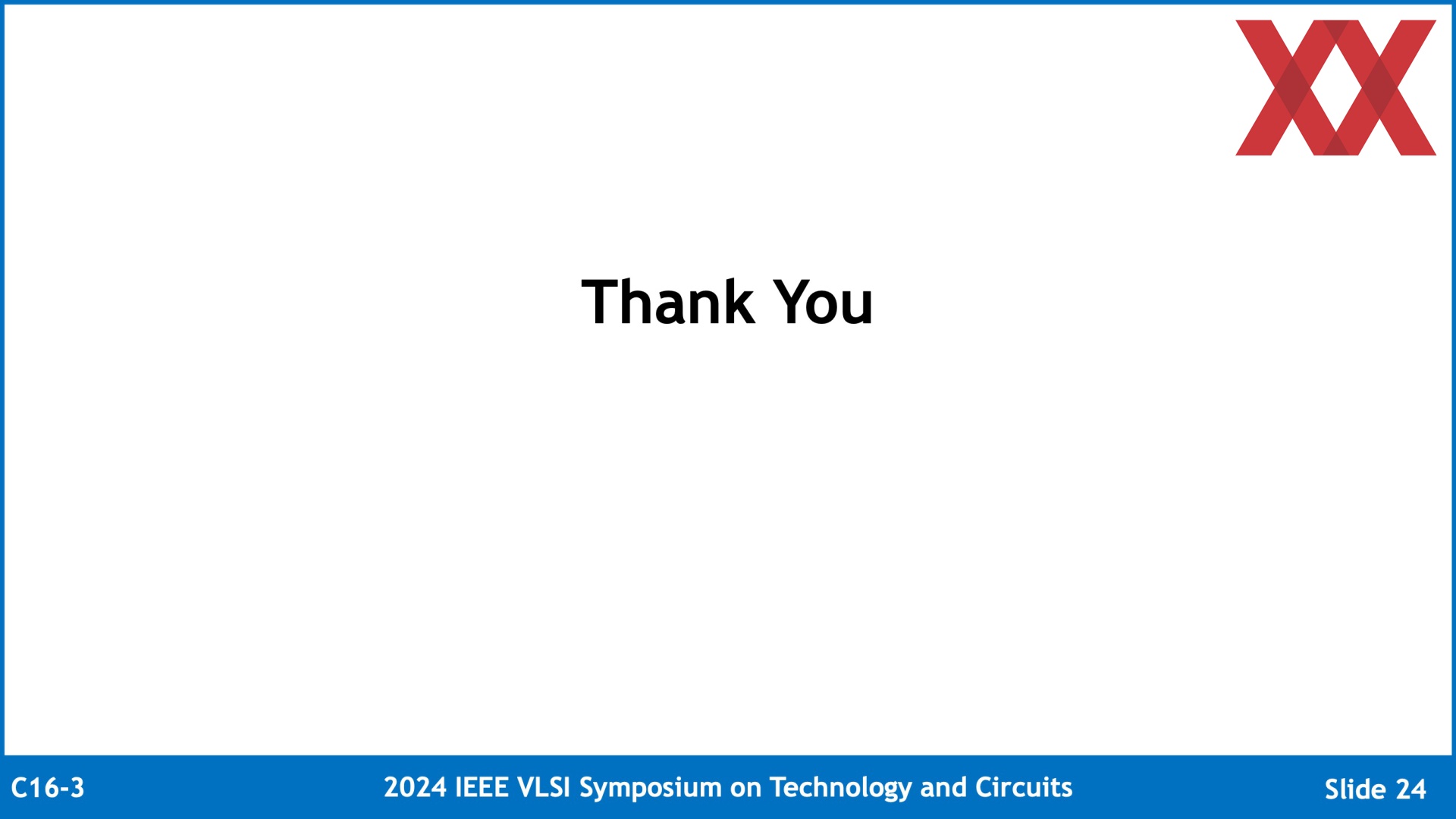 Thank You

C16-3

2024 IEEE VLSI Symposium on Technology and Circuits

Slide 24